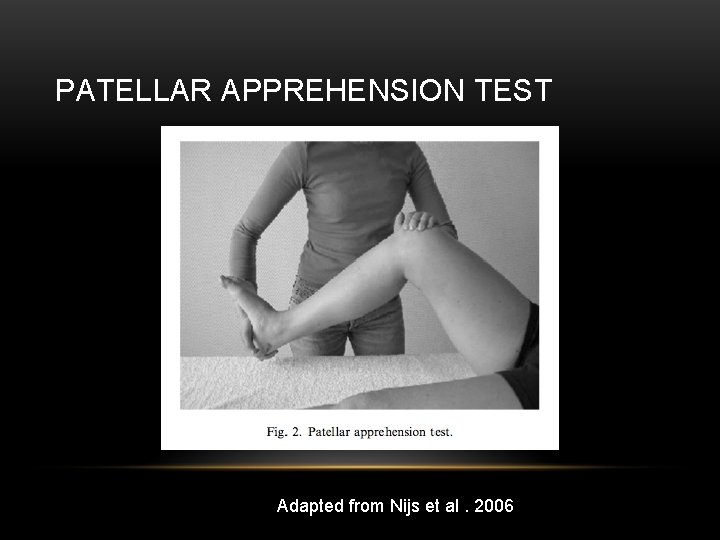 PATELLAR APPREHENSION TEST

Fig. 2. Patellar apprehension test.

Adapted from Nijs et al . 2006